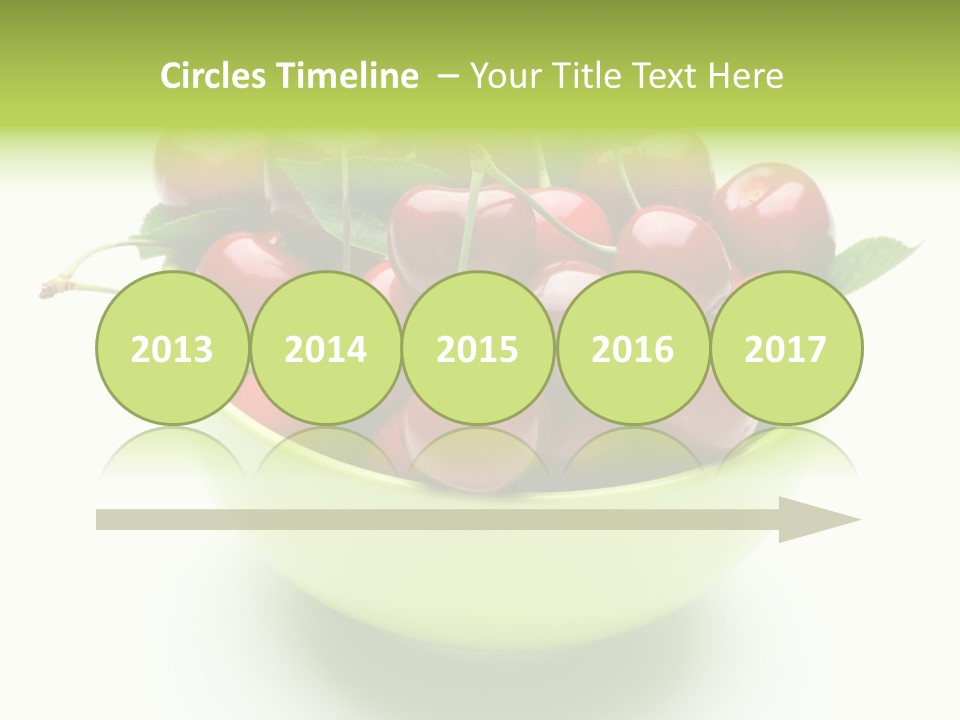 Circles Timeline – Your Title Text Here

2013

2014

2015

2016

2017